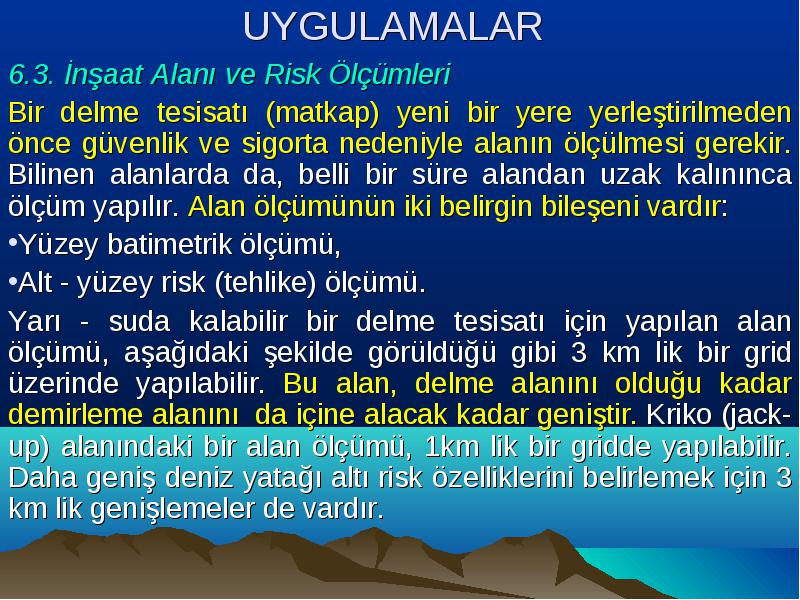 UYGULAMALAR

6.3. İnşaat Alanı ve Risk Ölçümleri

Bir delme tesisatı (matkap) yeni bir yere yerleştirilmeden önce güvenlik ve sigorta nedeniyle alanın ölçülmesi gerekir. Bilinen alanlarda da, belli bir süre alandan uzak kalınınca ölçüm yapılır. Alan ölçümünün iki belirgin bileşeni vardır:

•Yüzey batimetrik ölçümü,

•Alt - yüzey risk (tehlike) ölçümü.

Yarı - suda kalabilir bir delme tesisatı için yapılan alan ölçümü, aşağıdaki şekilde görüldüğü gibi 3 km lik bir grid üzerinde yapılabilir. Bu alan, delme alanını olduğu kadar demirleme alanını da içine alacak kadar geniştir. Kriko (jack-up) alanındaki bir alan ölçümü, 1km lik bir gridde yapılabilir. Daha geniş deniz yatağı altı risk özelliklerini belirlemek için 3 km lik genişlemeler de vardır.